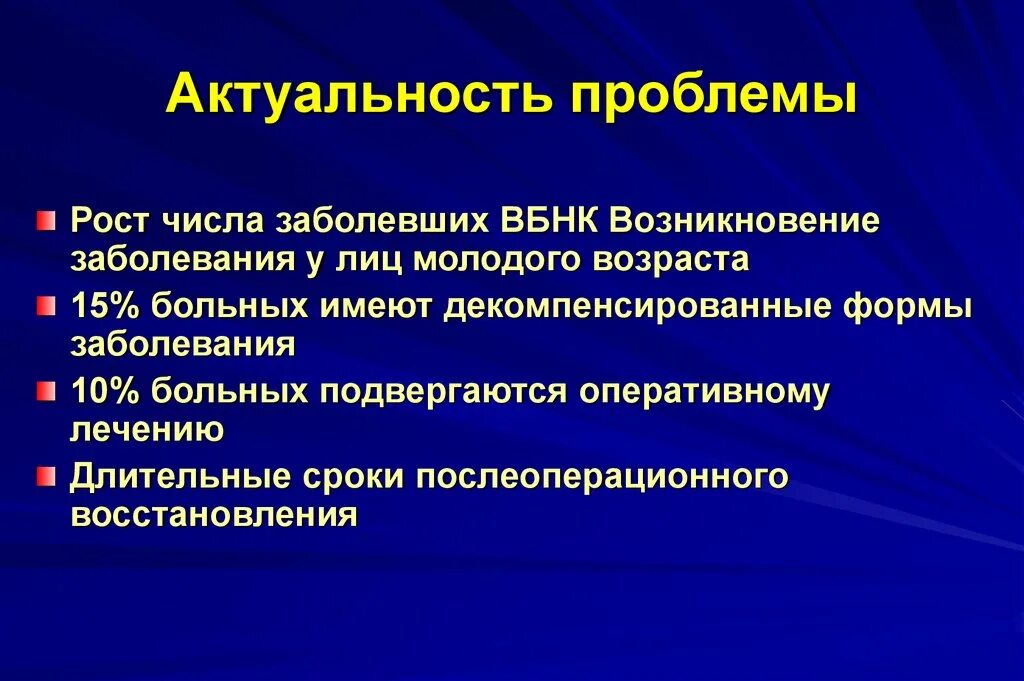 Актуальность проблемы

Рост числа заболевших ВБНК Возникновение заболевания у лиц молодого возраста

15% больных имеют декомпенсированные формы заболевания

10% больных подвергаются оперативному лечению

Длительные сроки послеоперационного восстановления